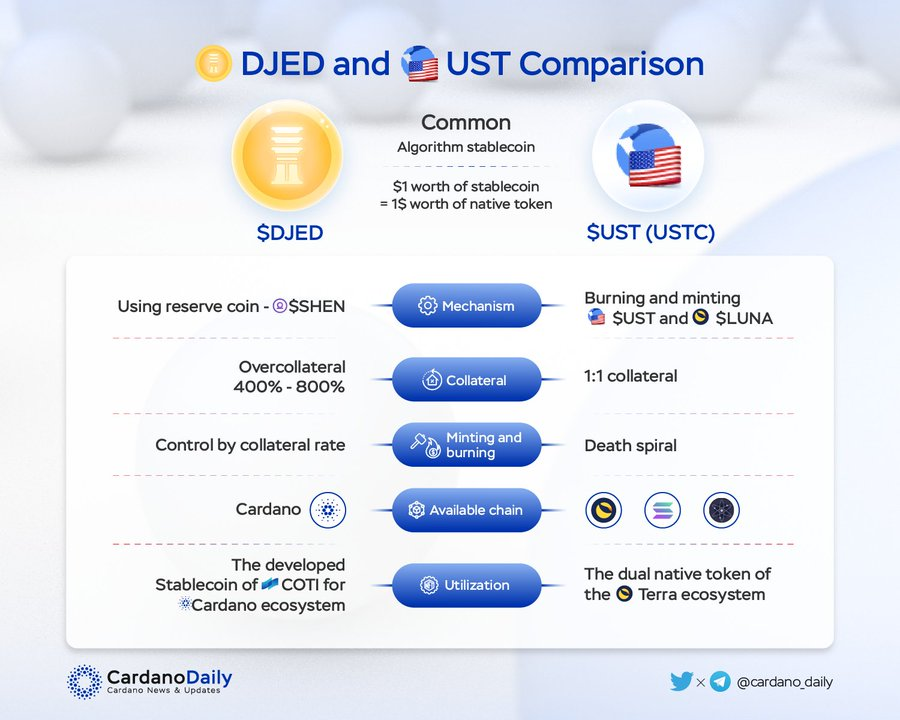 DJED and UST Comparison

Common
Algorithm stablecoin
\$1 worth of stablecoin = 1\$ worth of native token

\$DJED

\$UST (USTC)

| | | |
|---|---|---|
| Using reserve coin - \$SHEN | Mechanism | Burning and minting \$UST and \$LUNA |
| Overcollateral 400% - 800% | Collateral | 1:1 collateral |
| Control by collateral rate | Minting and burning | Death spiral |
| Cardano | Available chain | |
| The developed Stablecoin of COTI for Cardano ecosystem | Utilization | The dual native token of the Terra ecosystem |

CardanoDaily
Cardano News & Updates

× @cardano_daily